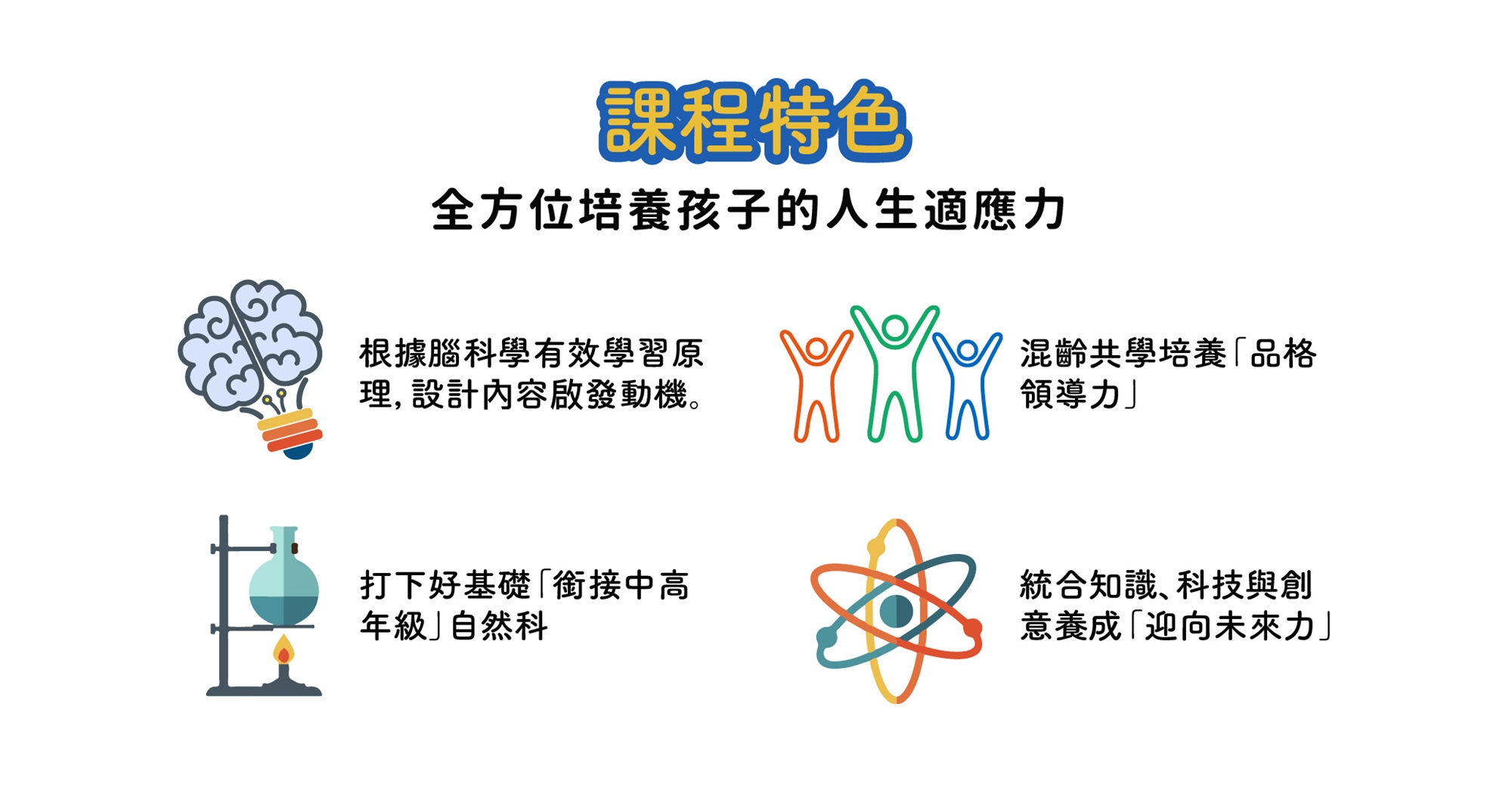 課程特色

全方位培養孩子的人生適應力

根據腦科學有效學習原理，設計內容啟發動機。

混齡共學培養「品格領導力」

打下好基礎「銜接中高年級」自然科

統合知識、科技與創意養成「迎向未來力」